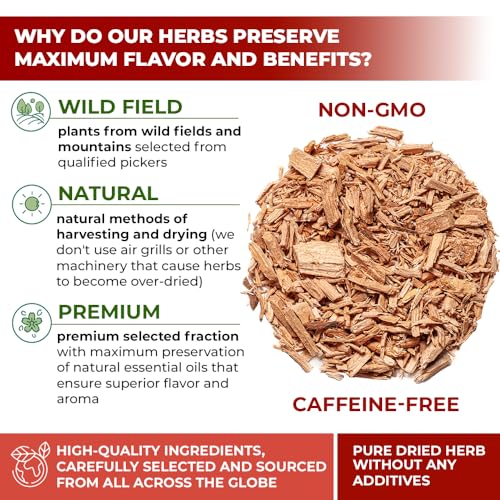 WHY DO OUR HERBS PRESERVE MAXIMUM FLAVOR AND BENEFITS?

WILD FIELD

plants from wild fields and mountains selected from qualified pickers

NATURAL

natural methods of harvesting and drying (we don't use air grills or other machinery that cause herbs to become over-dried)

PREMIUM

premium selected fraction with maximum preservation of natural essential oils that ensure superior flavor and aroma

NON-GMO

CAFFEINE-FREE

HIGH-QUALITY INGREDIENTS, CAREFULLY SELECTED AND SOURCED FROM ALL ACROSS THE GLOBE

PURE DRIED HERB WITHOUT ANY ADDITIVES